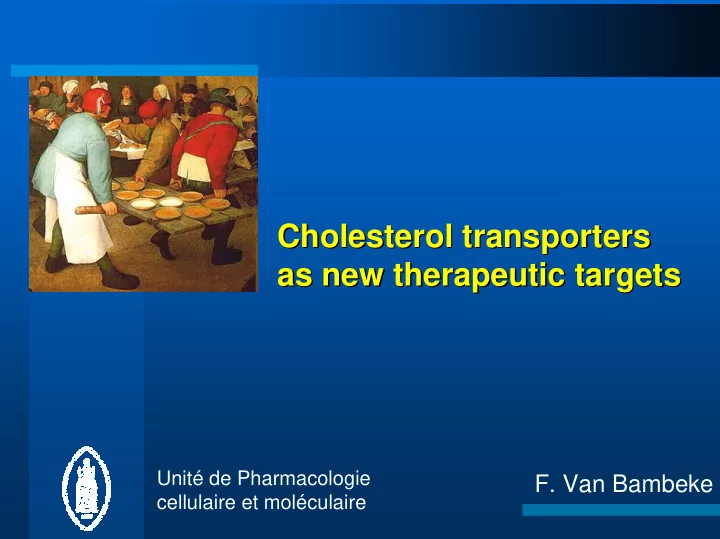 Cholesterol transporters as new therapeutic targets

Unité de Pharmacologie cellulaire et moléculaire

F. Van Bambeke